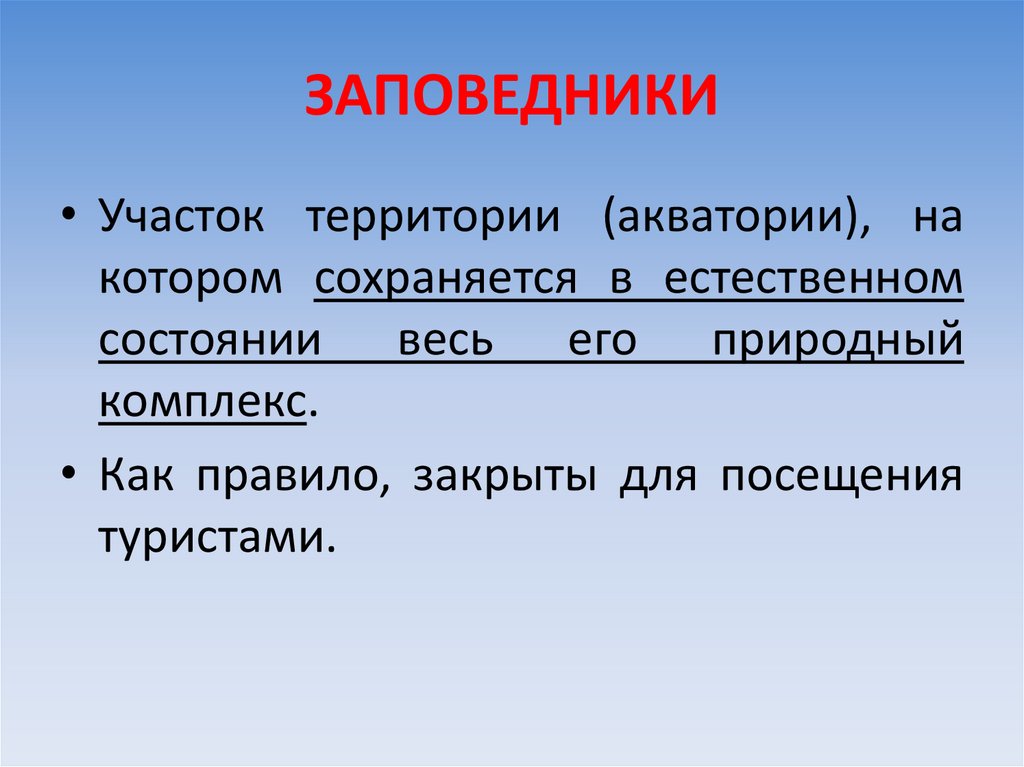 ЗАПОВЕДНИКИ

• Участок территории (акватории), на котором сохраняется в естественном состоянии весь его природный комплекс.

• Как правило, закрыты для посещения туристами.